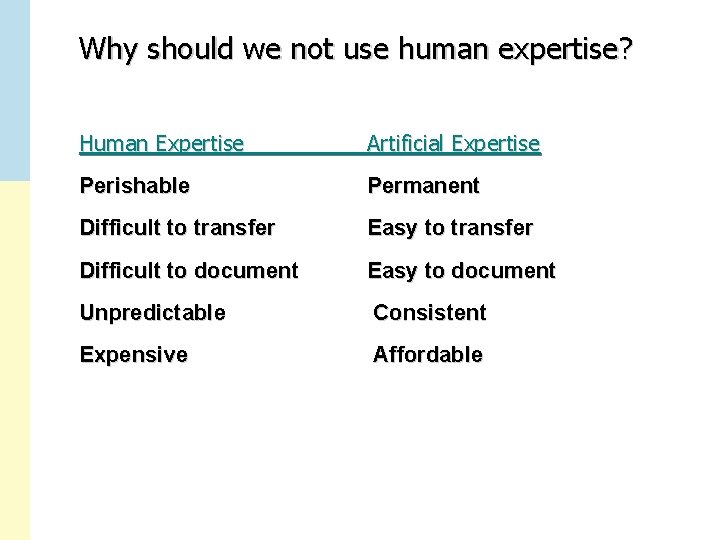 Why should we not use human expertise?

| Human Expertise | Artificial Expertise |
|---|---|
| Perishable | Permanent |
| Difficult to transfer | Easy to transfer |
| Difficult to document | Easy to document |
| Unpredictable | Consistent |
| Expensive | Affordable |